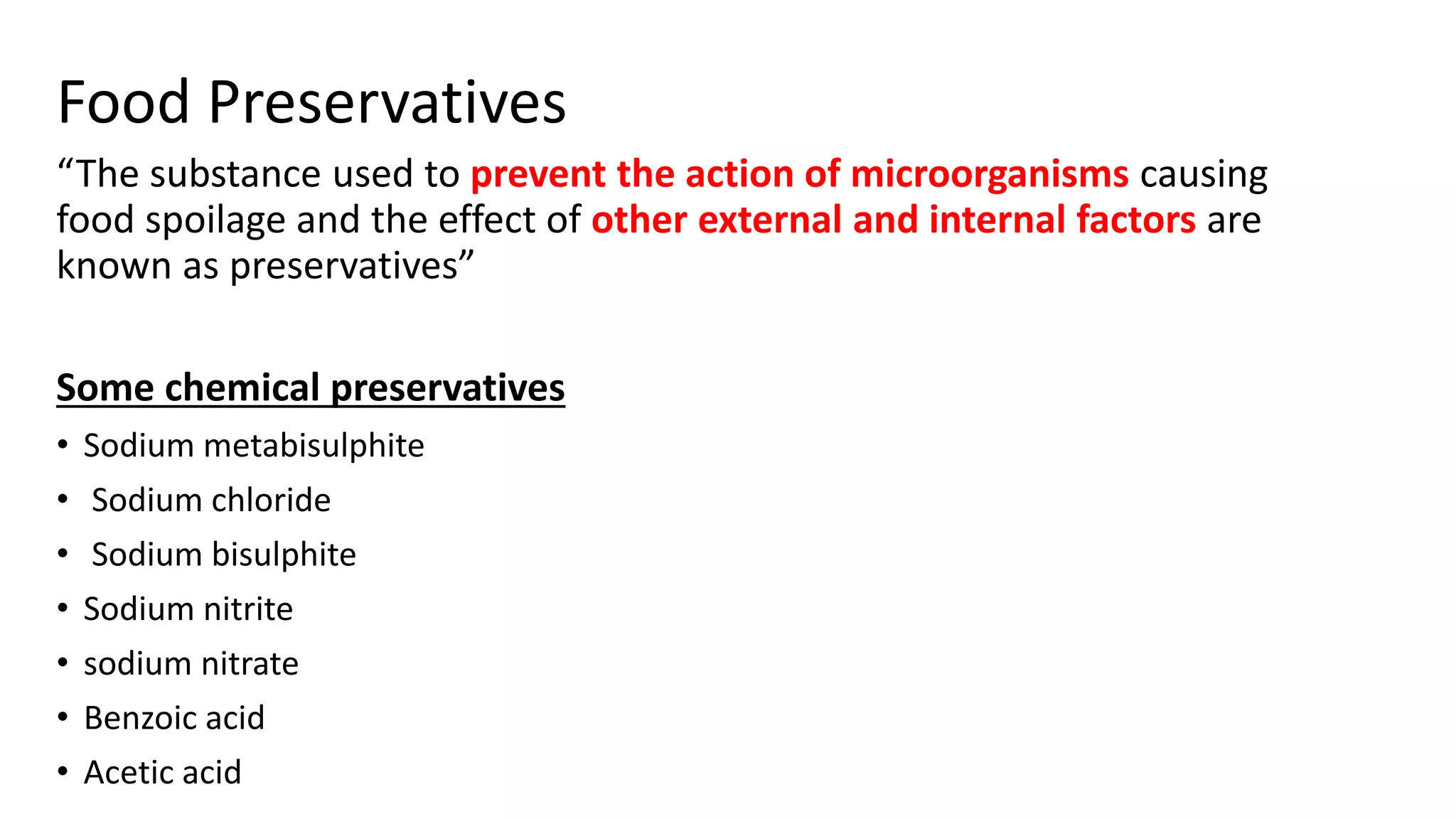 Food Preservatives

“The substance used to prevent the action of microorganisms causing food spoilage and the effect of other external and internal factors are known as preservatives”

Some chemical preservatives

• Sodium metabisulphite
• Sodium chloride
• Sodium bisulphite
• Sodium nitrite
• sodium nitrate
• Benzoic acid
• Acetic acid